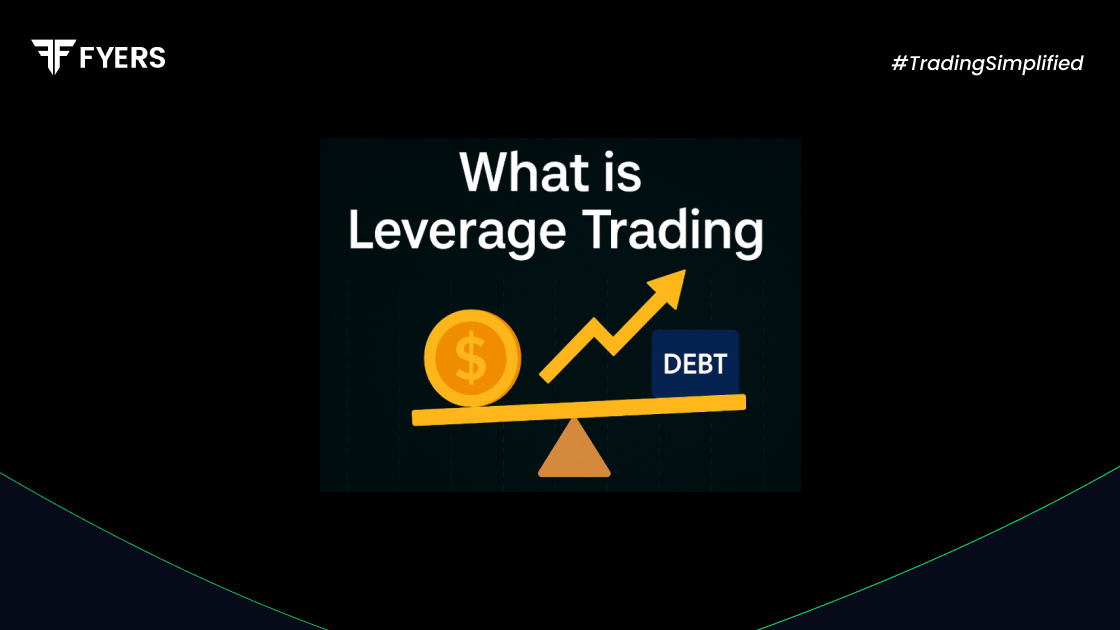 FYERS

#TradingSimplified

What is Leverage Trading

$

DEBT